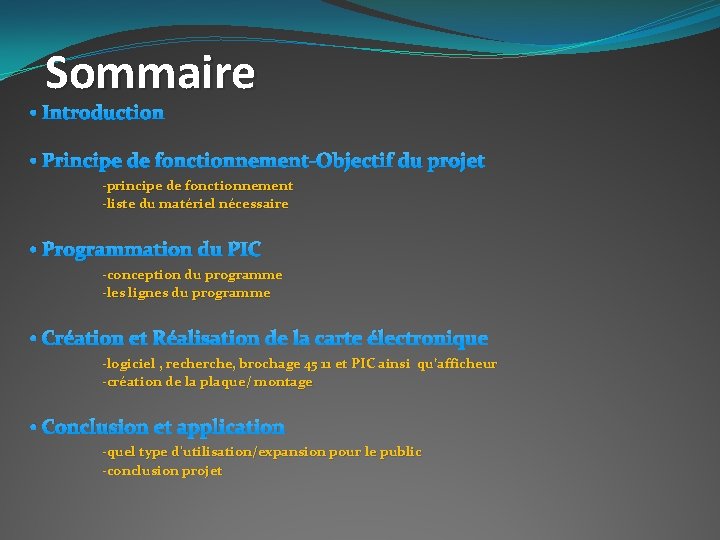 Sommaire

• Introduction

• Principe de fonctionnement-Objectif du projet

-principe de fonctionnement
-liste du matériel nécessaire

• Programmation du PIC

-conception du programme
-les lignes du programme

• Création et Réalisation de la carte électronique

-logiciel , recherche, brochage 45 11 et PIC ainsi qu'afficheur
-création de la plaque/ montage

• Conclusion et application

-quel type d'utilisation/expansion pour le public
-conclusion projet